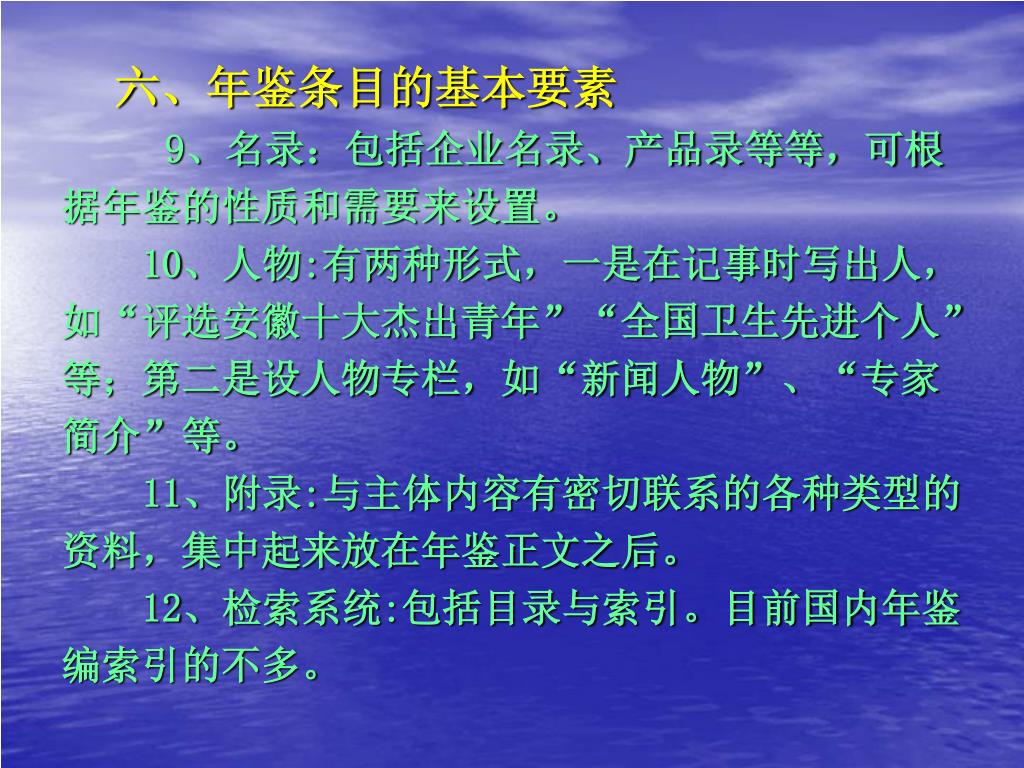 六、年鉴条目的基本要素

9、名录：包括企业名录、产品录等等，可根据年鉴的性质和需要来设置。

10、人物:有两种形式，一是在记事时写出人，如“评选安徽十大杰出青年”“全国卫生先进个人”等；第二是设人物专栏，如“新闻人物”、“专家简介”等。

11、附录:与主体内容有密切联系的各种类型的资料，集中起来放在年鉴正文之后。

12、检索系统:包括目录与索引。目前国内年鉴编索引的不多。